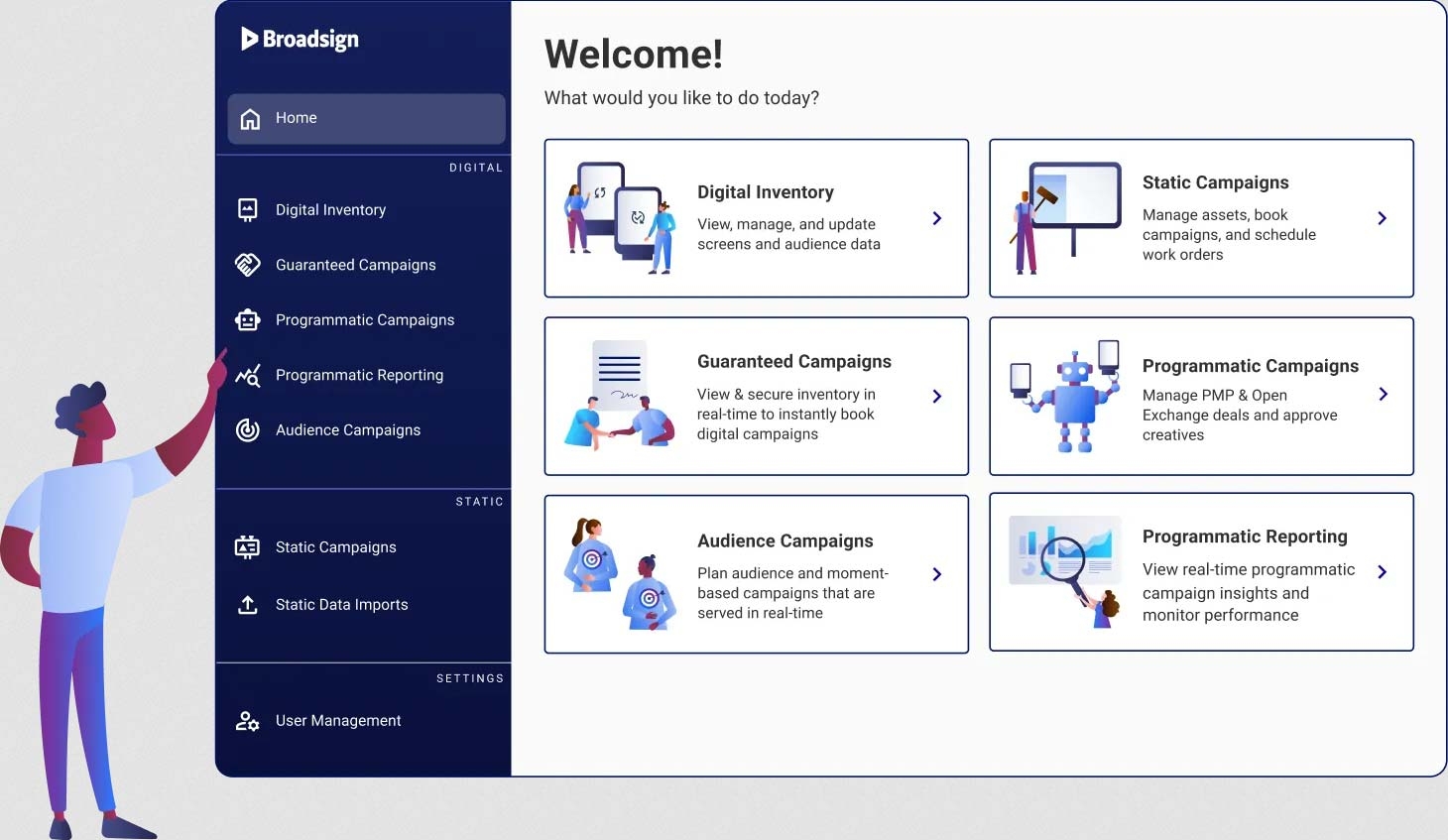 Broadsign

Home

DIGITAL

Digital Inventory

Guaranteed Campaigns

Programmatic Campaigns

Programmatic Reporting

Audience Campaigns

STATIC

Static Campaigns

Static Data Imports

SETTINGS

User Management

Welcome!

What would you like to do today?

Digital Inventory
View, manage, and update screens and audience data

Static Campaigns
Manage assets, book campaigns, and schedule work orders

Guaranteed Campaigns
View & secure inventory in real-time to instantly book digital campaigns

Programmatic Campaigns
Manage PMP & Open Exchange deals and approve creatives

Audience Campaigns
Plan audience and moment-based campaigns that are served in real-time

Programmatic Reporting
View real-time programmatic campaign insights and monitor performance